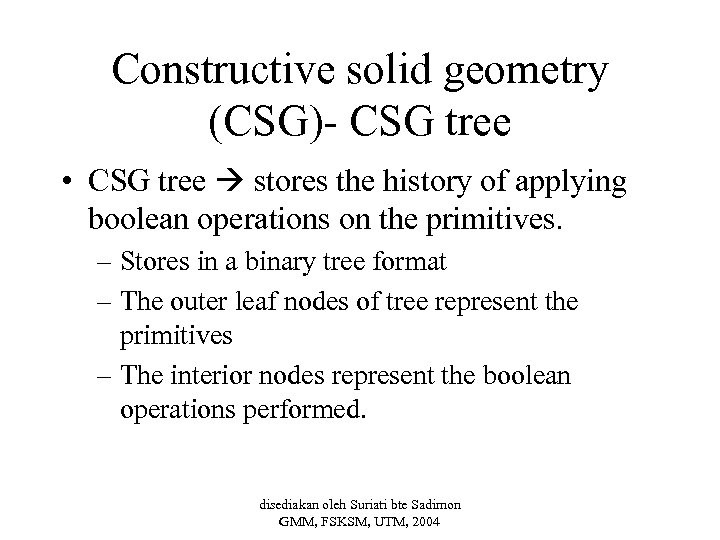 Constructive solid geometry (CSG)- CSG tree

• CSG tree → stores the history of applying boolean operations on the primitives.
– Stores in a binary tree format
– The outer leaf nodes of tree represent the primitives
– The interior nodes represent the boolean operations performed.

disediakan oleh Suriati bte Sadimon
GMM, FSKSM, UTM, 2004